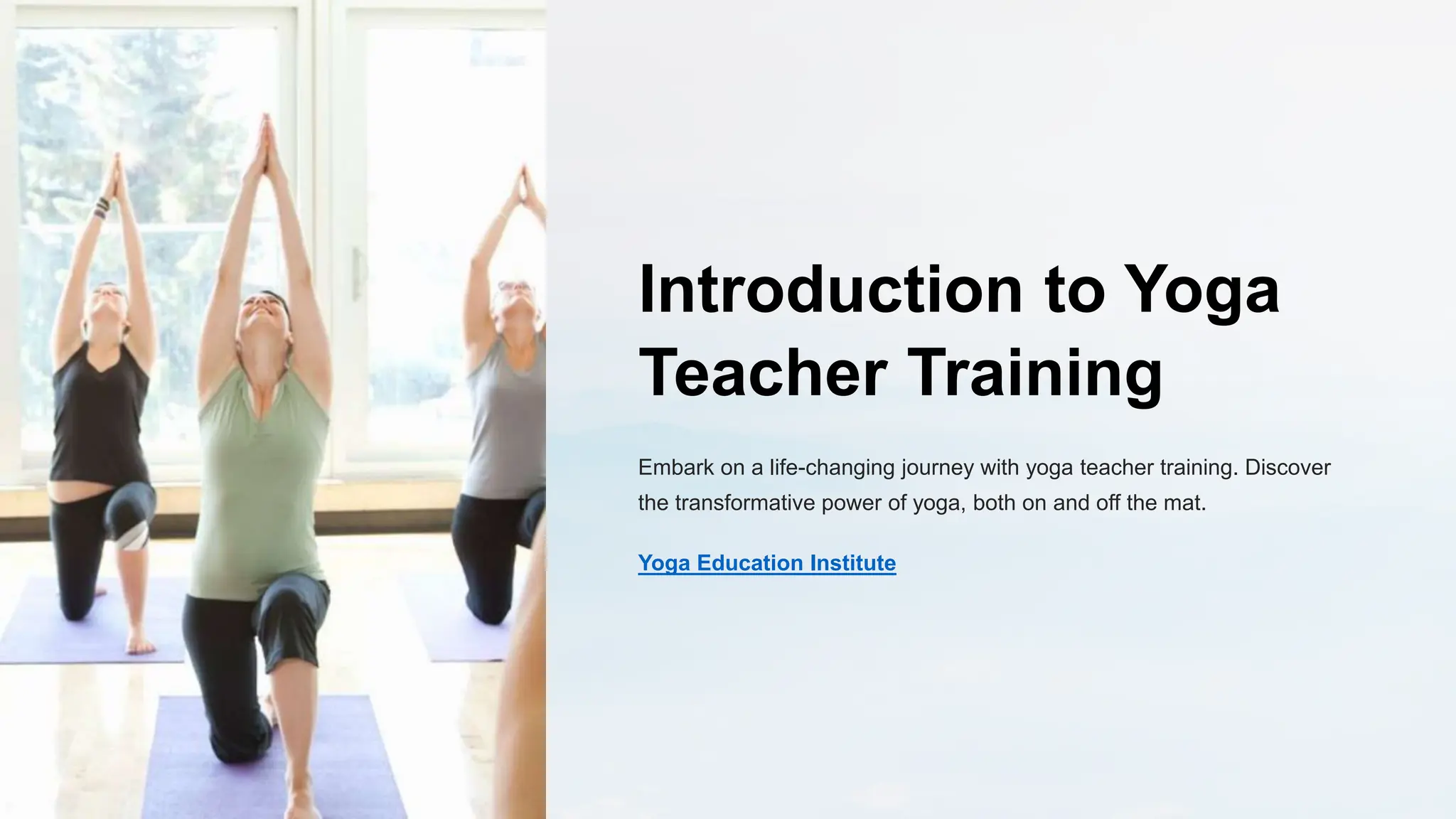 Introduction to Yoga Teacher Training

Embark on a life-changing journey with yoga teacher training. Discover the transformative power of yoga, both on and off the mat.

Yoga Education Institute